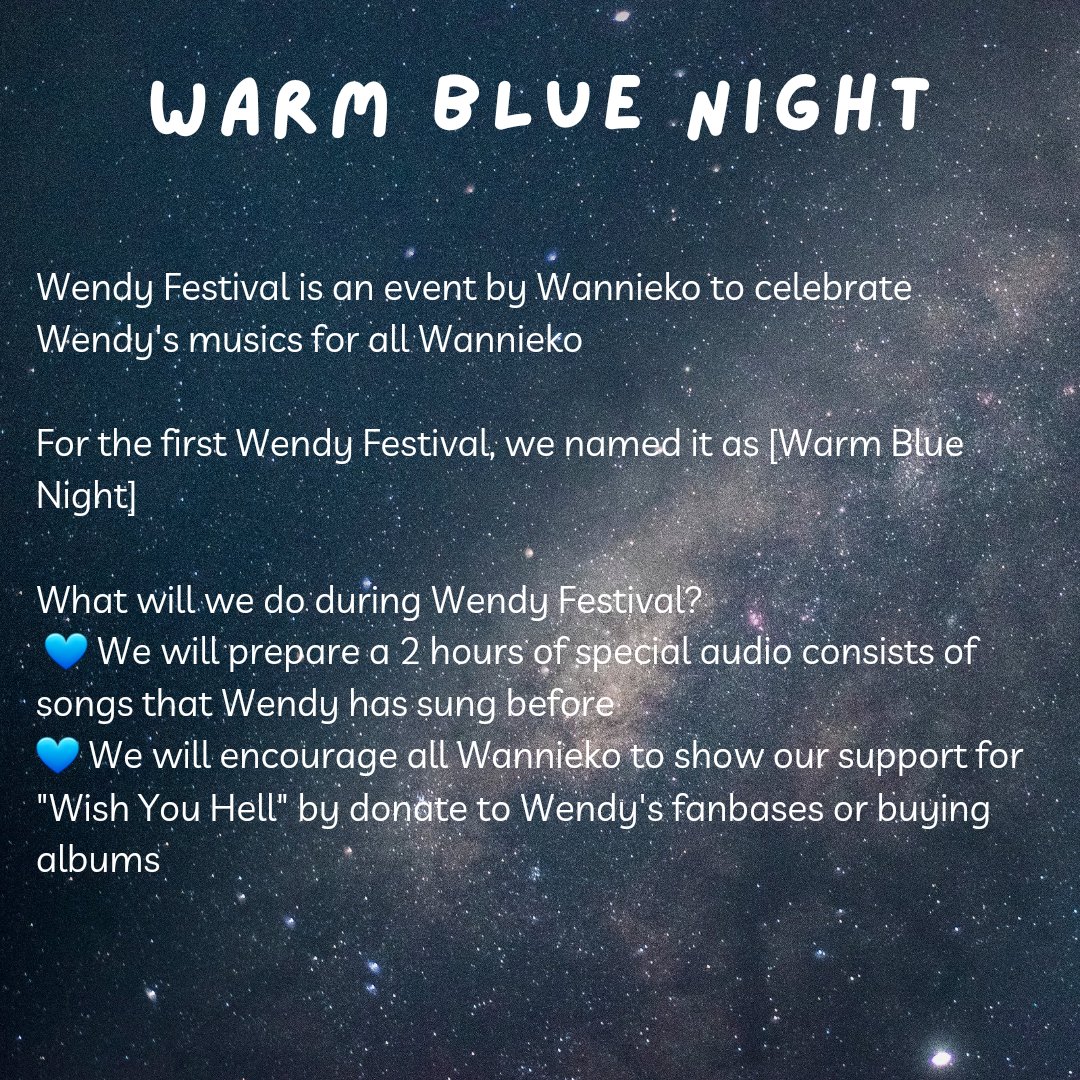 WARM BLUE NIGHT

Wendy Festival is an event by Wannieko to celebrate Wendy's musics for all Wannieko

For the first Wendy Festival, we named it as [Warm Blue Night]

What will we do during Wendy Festival?
💙 We will prepare a 2 hours of special audio consists of songs that Wendy has sung before
💙 We will encourage all Wannieko to show our support for "Wish You Hell" by donate to Wendy's fanbases or buying albums